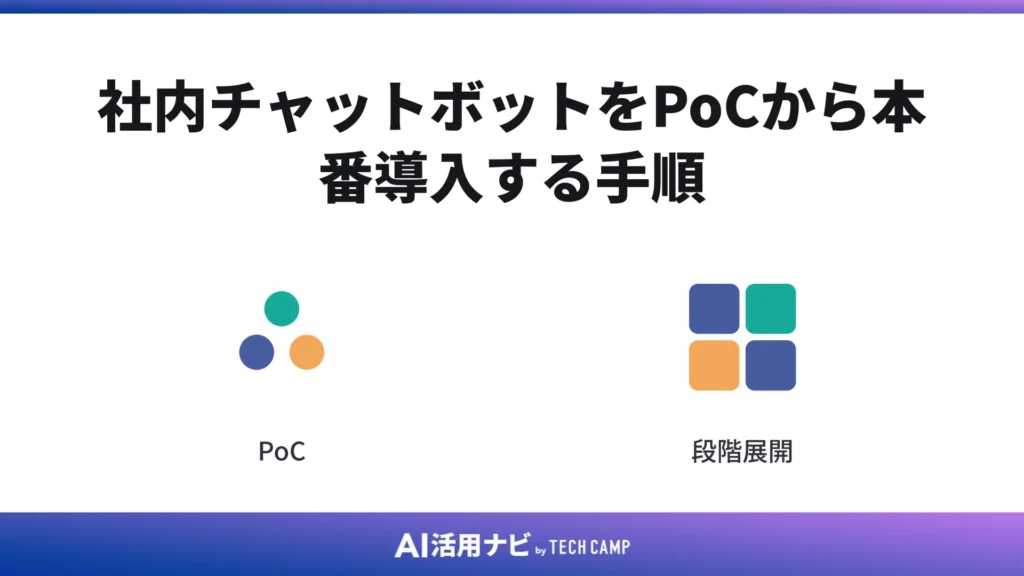 社内チャットボットをPoCから本番導入する手順

PoC

段階展開

AI活用ナビ by TECH CAMP